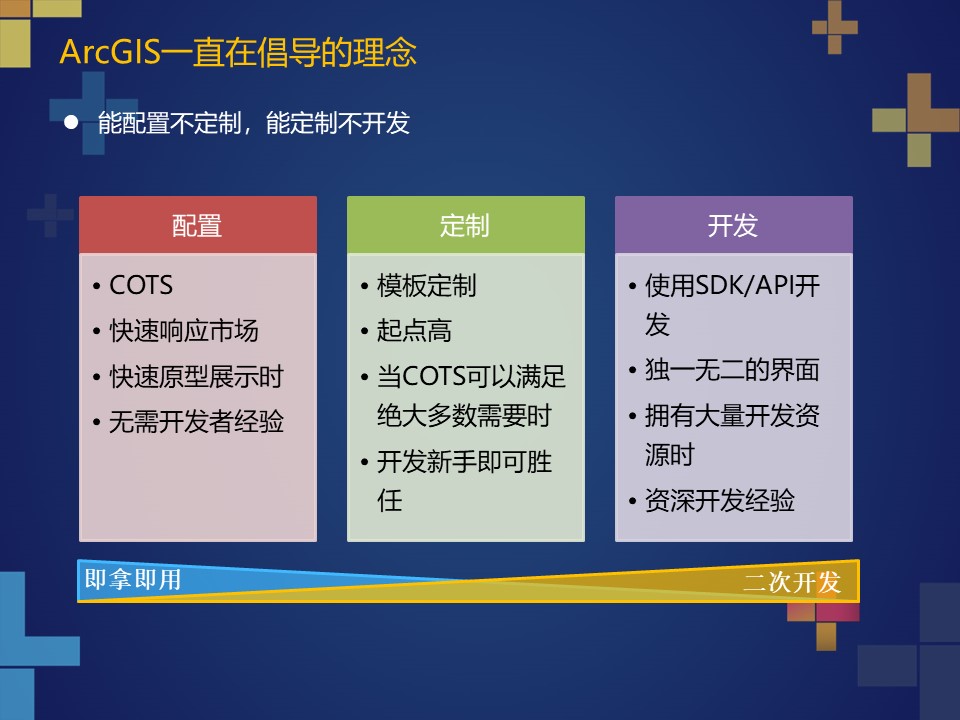 ArcGIS一直在倡导的理念

● 能配置不定制，能定制不开发

配置

• COTS
• 快速响应市场
• 快速原型展示时
• 无需开发者经验

定制

• 模板定制
• 起点高
• 当COTS可以满足绝大多数需要时
• 开发新手即可胜任

开发

• 使用SDK/API开发
• 独一无二的界面
• 拥有大量开发资源时
• 资深开发经验

即拿即用

二次开发